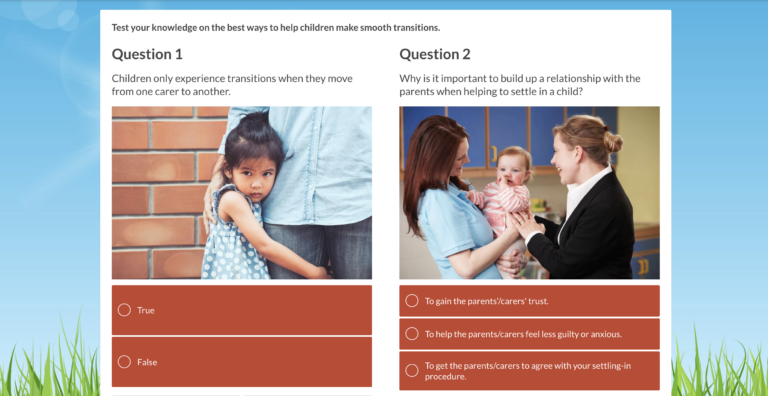 Test your knowledge on the best ways to help children make smooth transitions.

Question 1

Children only experience transitions when they move from one carer to another.

True

False

Question 2

Why is it important to build up a relationship with the parents when helping to settle in a child?

To gain the parents'/carers' trust.

To help the parents/carers feel less guilty or anxious.

To get the parents/carers to agree with your settling-in procedure.